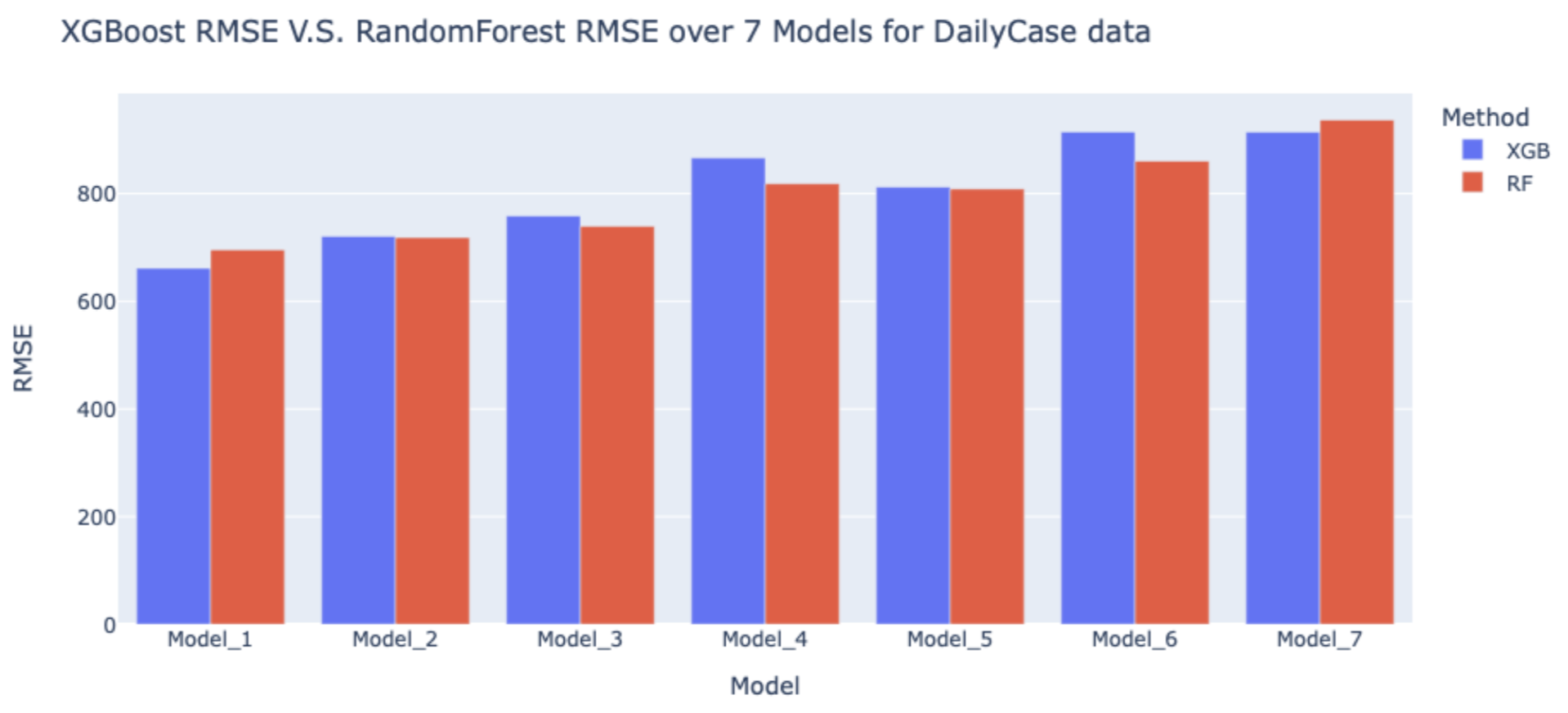 XGBoost RMSE V.S. RandomForest RMSE over 7 Models for DailyCase data

Method
XGB
RF

RMSE
800
600
400
200
0

Model_1
Model_2
Model_3
Model_4
Model_5
Model_6
Model_7

Model